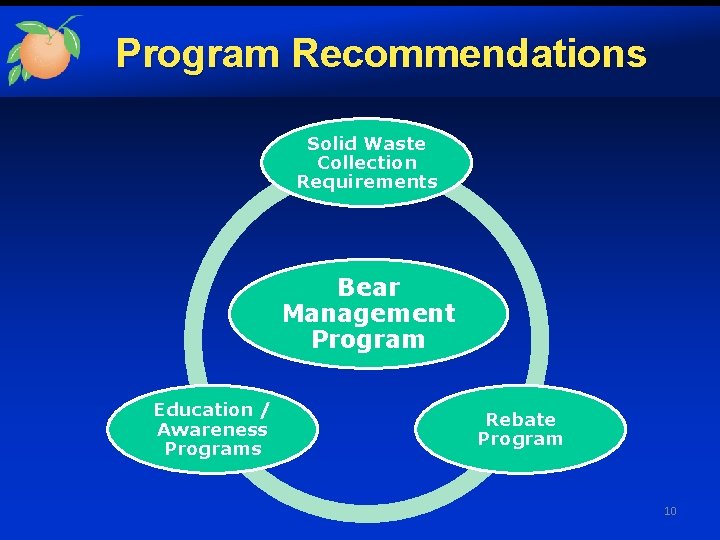 Program Recommendations

Solid Waste Collection Requirements

Bear Management Program

Education / Awareness Programs

Rebate Program

10